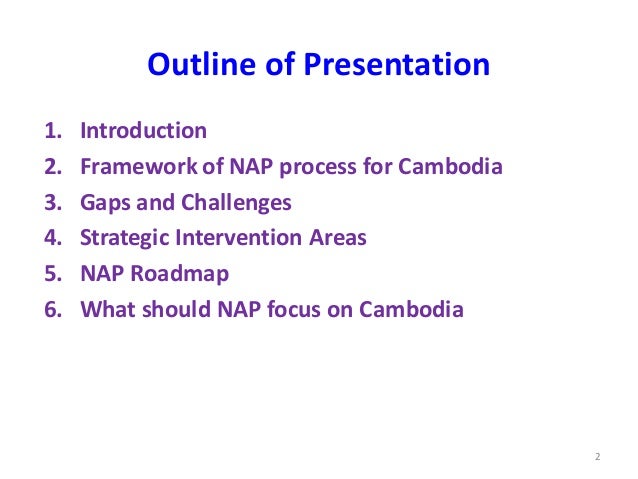 Outline of Presentation

1. Introduction
2. Framework of NAP process for Cambodia
3. Gaps and Challenges
4. Strategic Intervention Areas
5. NAP Roadmap
6. What should NAP focus on Cambodia

2